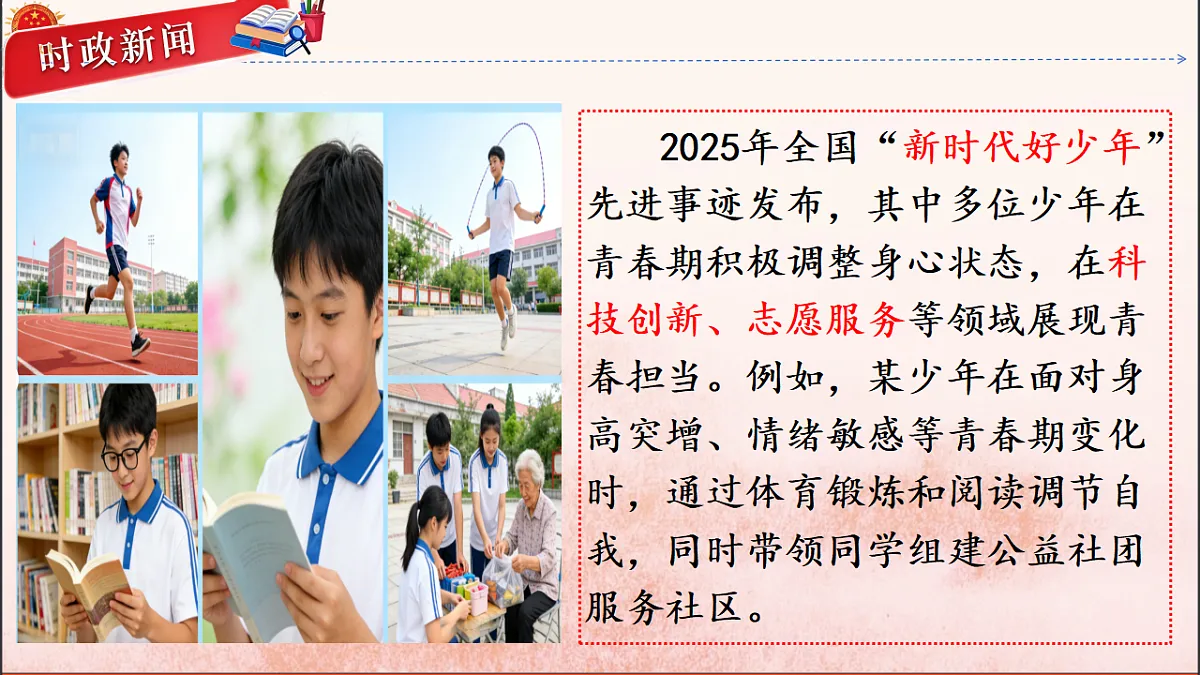 时政新闻

2025年全国“新时代好少年”先进事迹发布，其中多位少年在青春期积极调整身心状态，在科技创新、志愿服务等领域展现青春担当。例如，某少年在面对身高突增、情绪敏感等青春期变化时，通过体育锻炼和阅读调节自我，同时带领同学组建公益社团服务社区。